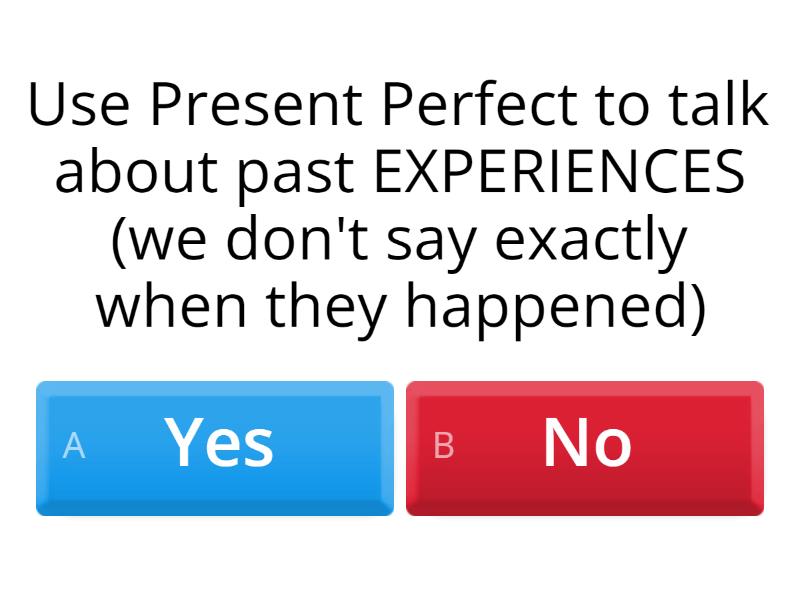 Use Present Perfect to talk about past EXPERIENCES (we don't say exactly when they happened)

A Yes

B No